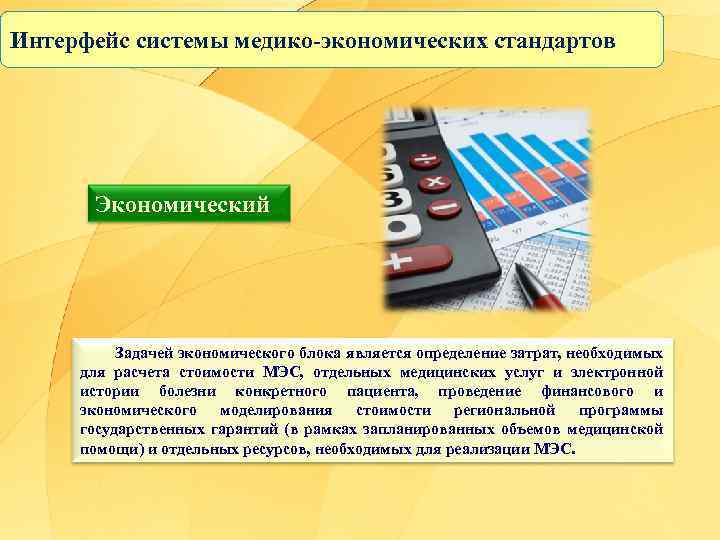 Интерфейс системы медико-экономических стандартов

Экономический

Задачей экономического блока является определение затрат, необходимых для расчета стоимости МЭС, отдельных медицинских услуг и электронной истории болезни конкретного пациента, проведение финансового и экономического моделирования стоимости региональной программы государственных гарантий (в рамках запланированных объемов медицинской помощи) и отдельных ресурсов, необходимых для реализации МЭС.